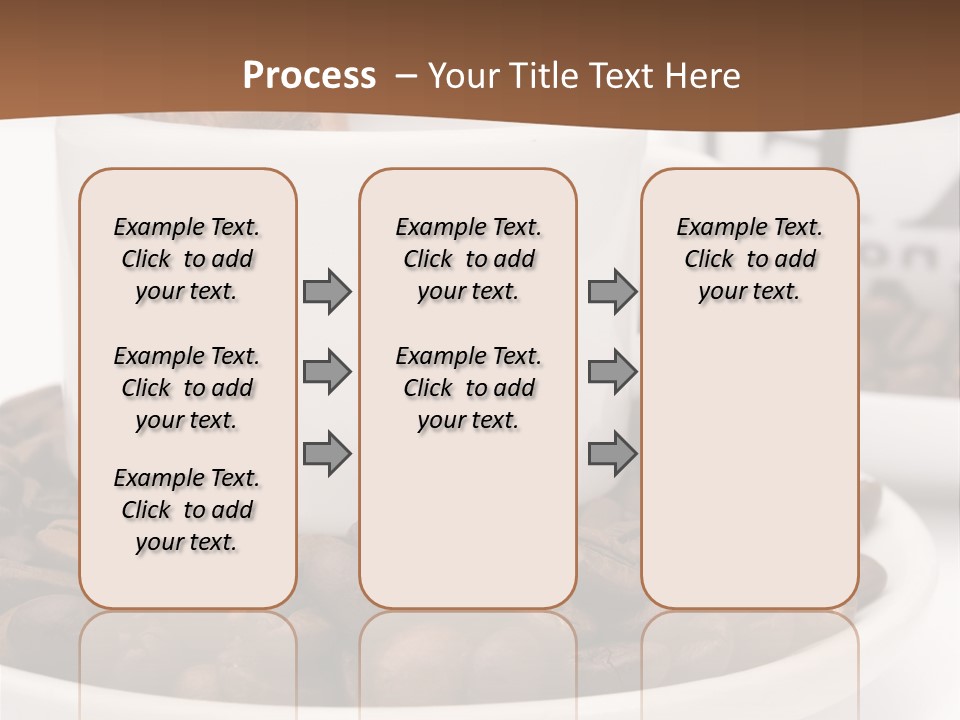 Process – Your Title Text Here

Example Text. Click to add your text.

Example Text. Click to add your text.

Example Text. Click to add your text.

Example Text. Click to add your text.

Example Text. Click to add your text.

Example Text. Click to add your text.